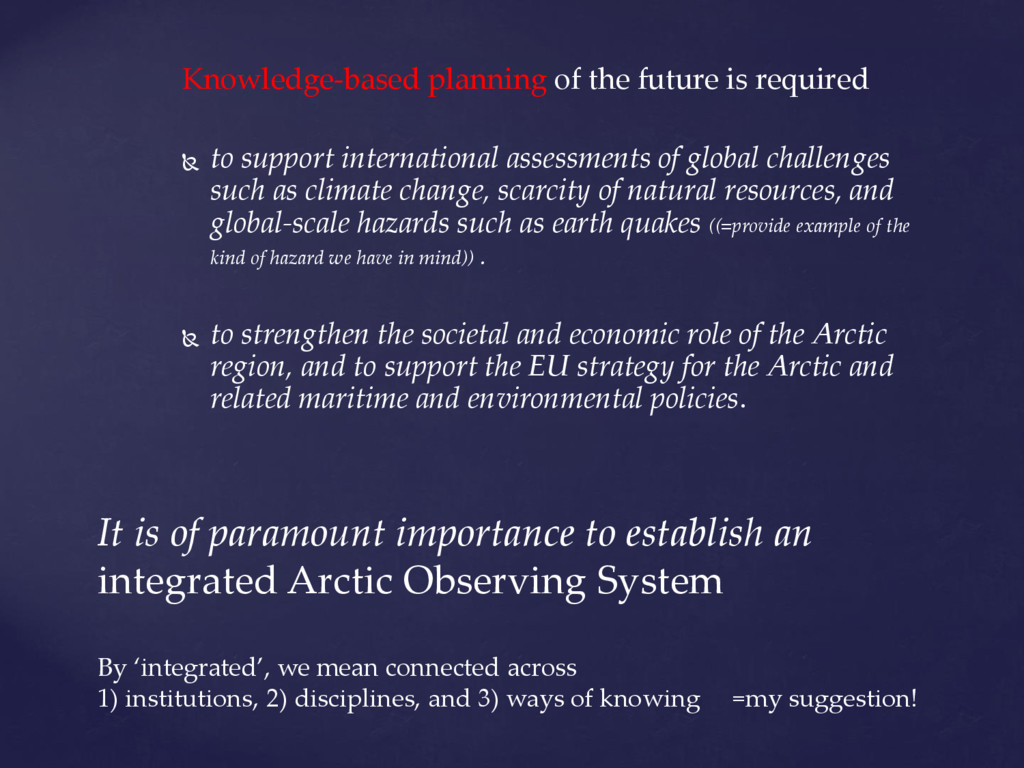 Knowledge-based planning of the future is required

to support international assessments of global challenges such as climate change, scarcity of natural resources, and global-scale hazards such as earth quakes ((=provide example of the kind of hazard we have in mind)) .

to strengthen the societal and economic role of the Arctic region, and to support the EU strategy for the Arctic and related maritime and environmental policies.

It is of paramount importance to establish an integrated Arctic Observing System

By ‘integrated’, we mean connected across
1) institutions, 2) disciplines, and 3) ways of knowing =my suggestion!